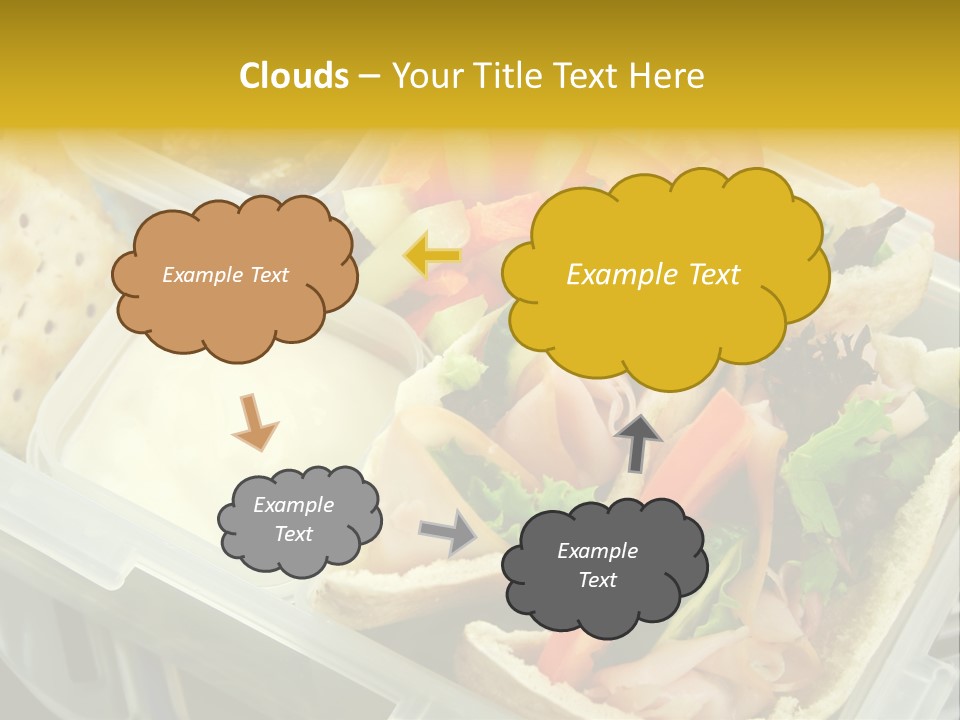 Clouds – Your Title Text Here

Example Text

Example Text

Example Text

Example Text